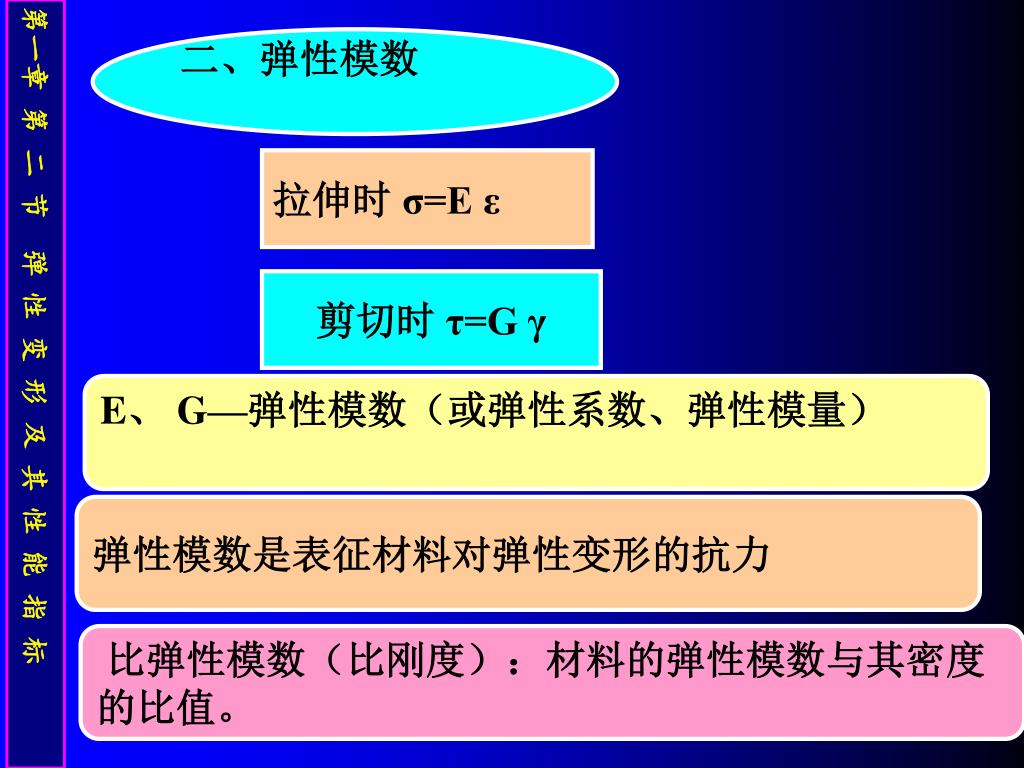 第一章 第二节 弹性变形及其性能指标

二、弹性模数

拉伸时 $\sigma=E\,\varepsilon$

剪切时 $\tau=G\,\gamma$

E、 G—弹性模数（或弹性系数、弹性模量）

弹性模数是表征材料对弹性变形的抗力

比弹性模数（比刚度）：材料的弹性模数与其密度的比值。